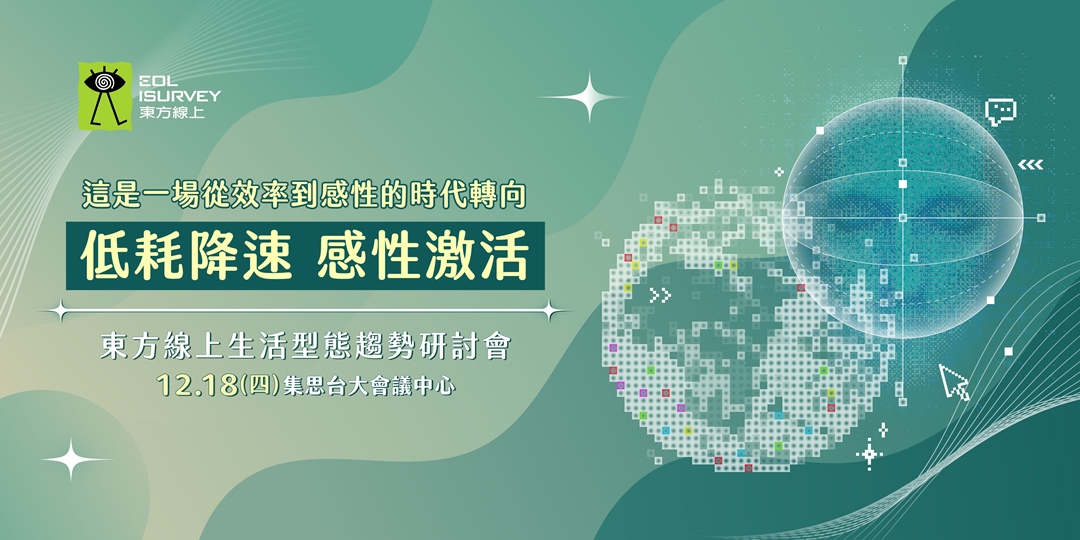 EOL
ISURVEY
東方線上

這是一場從效率到感性的時代轉向

低耗降速 感性激活

東方線上生活型態趨勢研討會

12.18(四)集思台大會議中心